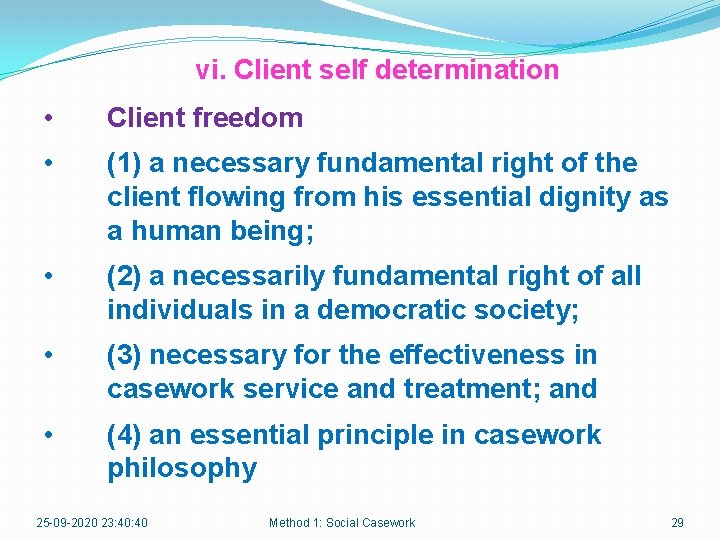 vi. Client self determination

• Client freedom

• (1) a necessary fundamental right of the client flowing from his essential dignity as a human being;

• (2) a necessarily fundamental right of all individuals in a democratic society;

• (3) necessary for the effectiveness in casework service and treatment; and

• (4) an essential principle in casework philosophy

25-09-2020 23:40:40 Method 1: Social Casework 29